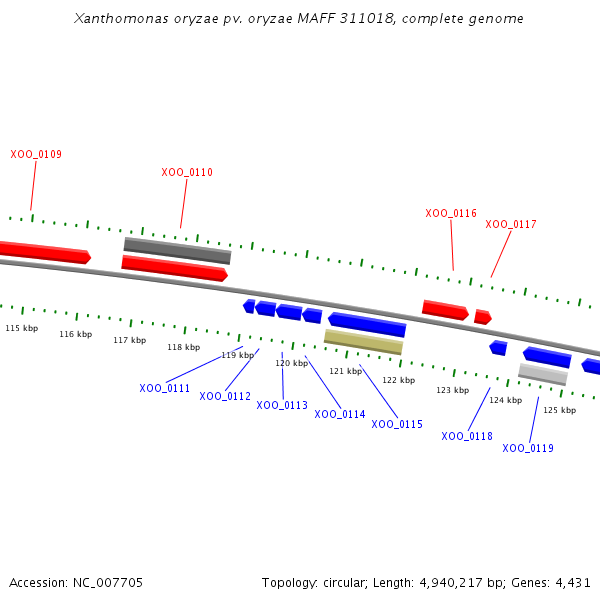 Xanthomonas oryzae pv. oryzae MAFF 311018, complete genome

XOO_0109

XOO_0110

XOO_0116

XOO_0117

115 kbp

116 kbp

117 kbp

118 kbp

119 kbp

120 kbp

121 kbp

122 kbp

123 kbp

124 kbp

125 kbp

XOO_0111

XOO_0112

XOO_0113

XOO_0114

XOO_0115

XOO_0118

XOO_0119

Accession: NC_007705

Topology: circular; Length: 4,940,217 bp; Genes: 4,431